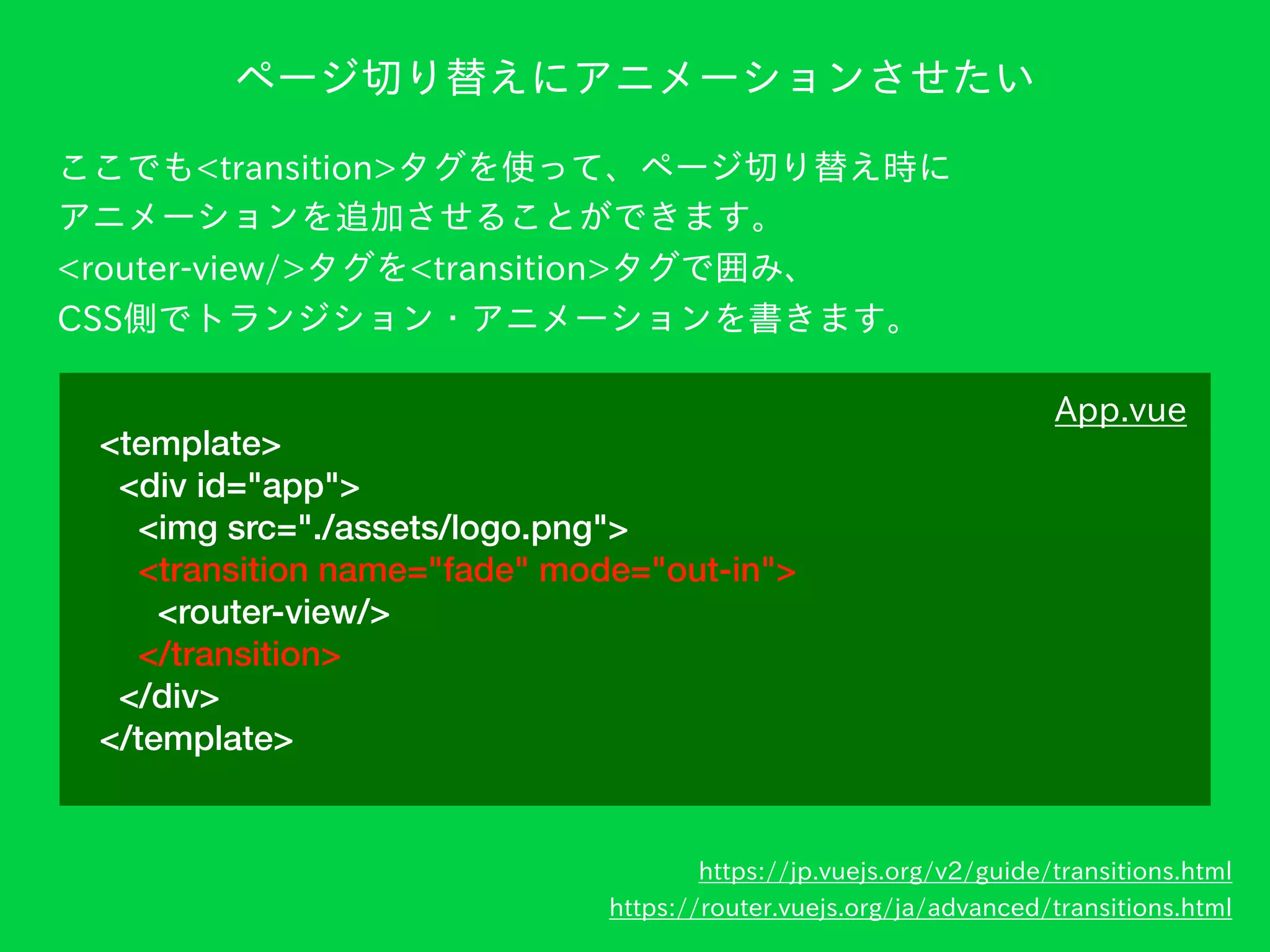 ページ切り替えにアニメーションさせたい

ここでも<transition>タグを使って、ページ切り替え時にアニメーションを追加させることができます。
<router-view/>タグを<transition>タグで囲み、
CSS側でトランジション・アニメーションを書きます。

App.vue

<template>
  <div id="app">
    <img src="./assets/logo.png">
    <transition name="fade" mode="out-in">
      <router-view/>
    </transition>
  </div>
</template>

https://jp.vuejs.org/v2/guide/transitions.html
https://router.vuejs.org/ja/advanced/transitions.html